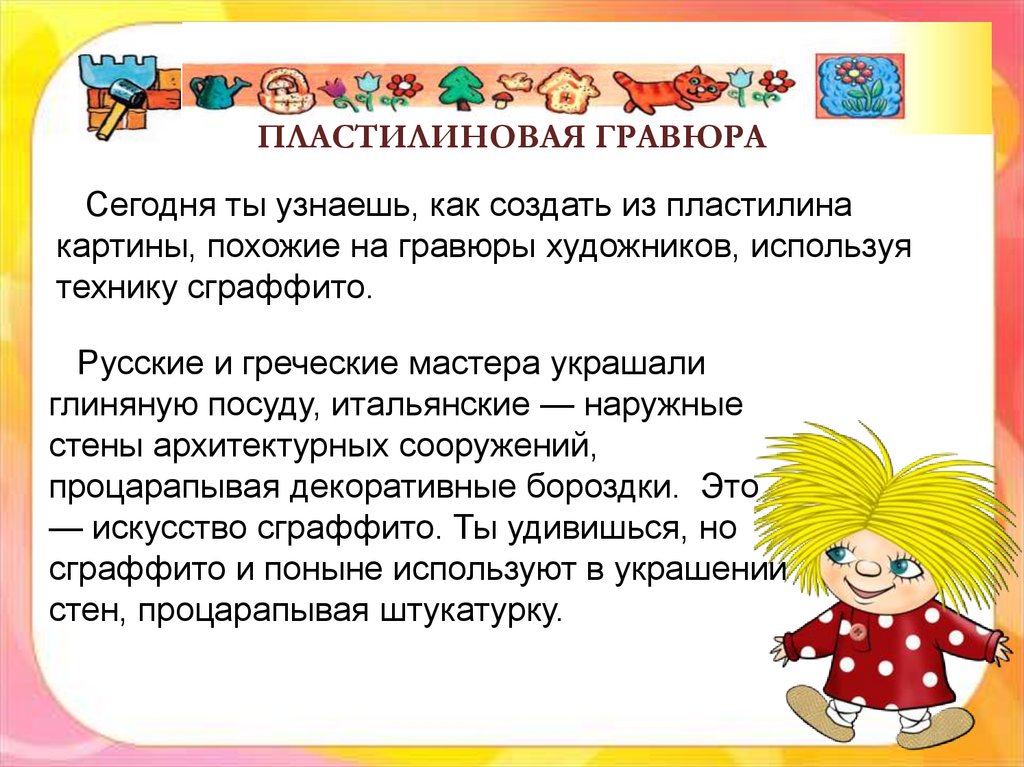 ПЛАСТИЛИНОВАЯ ГРАВЮРА

Сегодня ты узнаешь, как создать из пластилина картины, похожие на гравюры художников, используя технику сграффито.

Русские и греческие мастера украшали глиняную посуду, итальянские — наружные стены архитектурных сооружений, процарапывая декоративные бороздки. Это — искусство сграффито. Ты удивишься, но сграффито и поныне используют в украшении стен, процарапывая штукатурку.